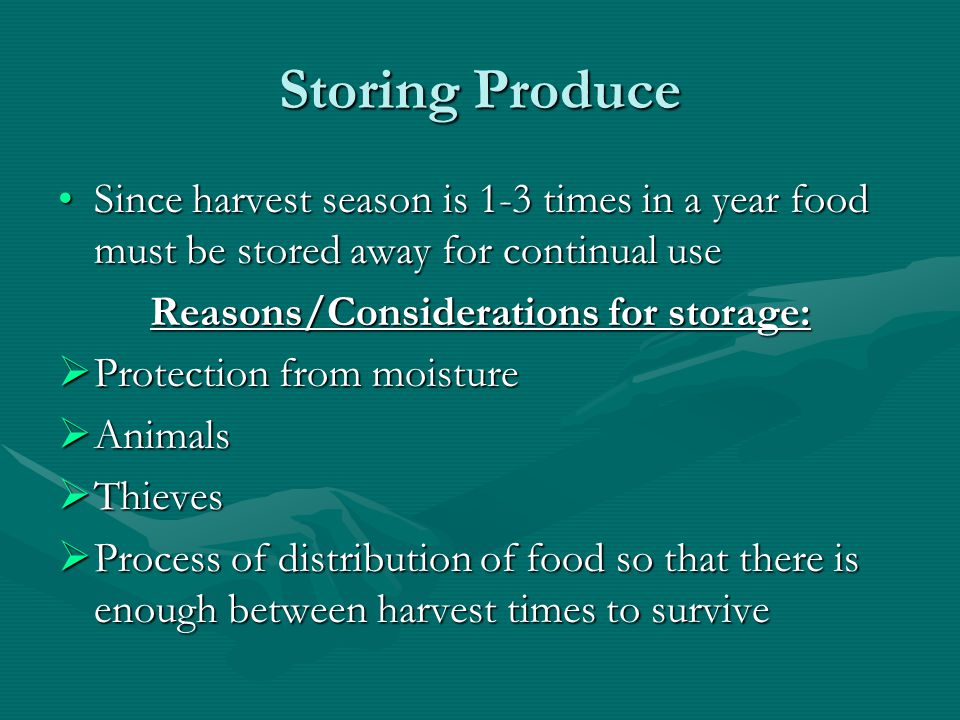 Storing Produce

• Since harvest season is 1-3 times in a year food must be stored away for continual use

Reasons/Considerations for storage:

➢ Protection from moisture

➢ Animals

➢ Thieves

➢ Process of distribution of food so that there is enough between harvest times to survive